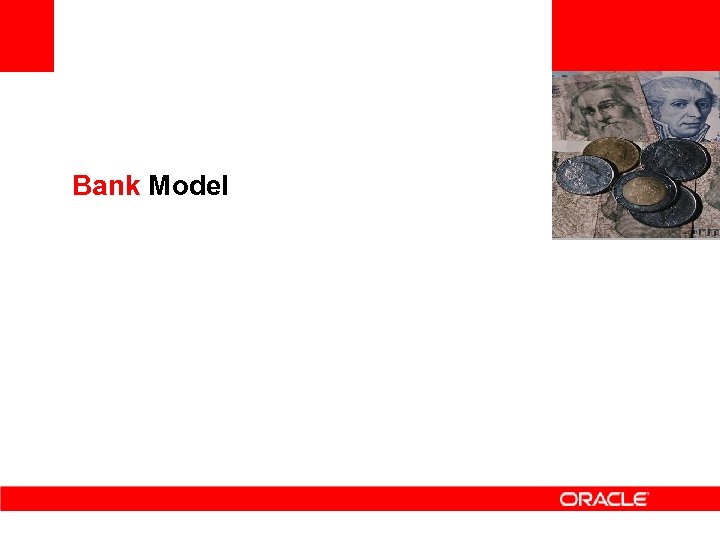 Bank Model

ORACLE